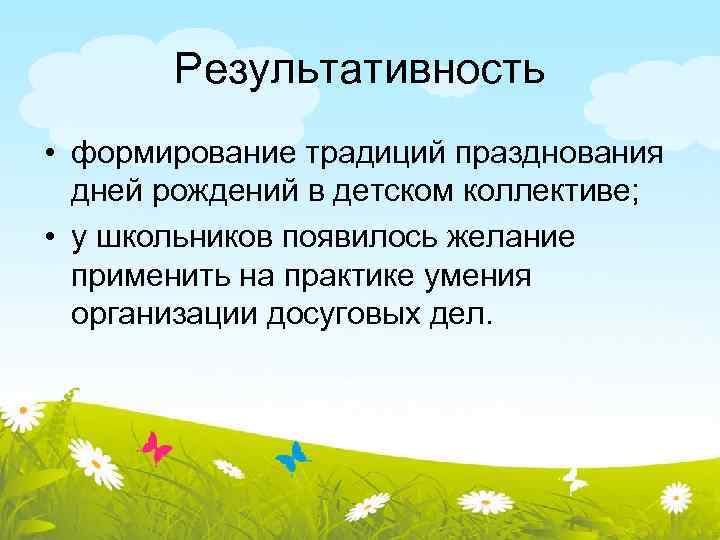 Результативность

• формирование традиций празднования дней рождений в детском коллективе;

• у школьников появилось желание применить на практике умения организации досуговых дел.